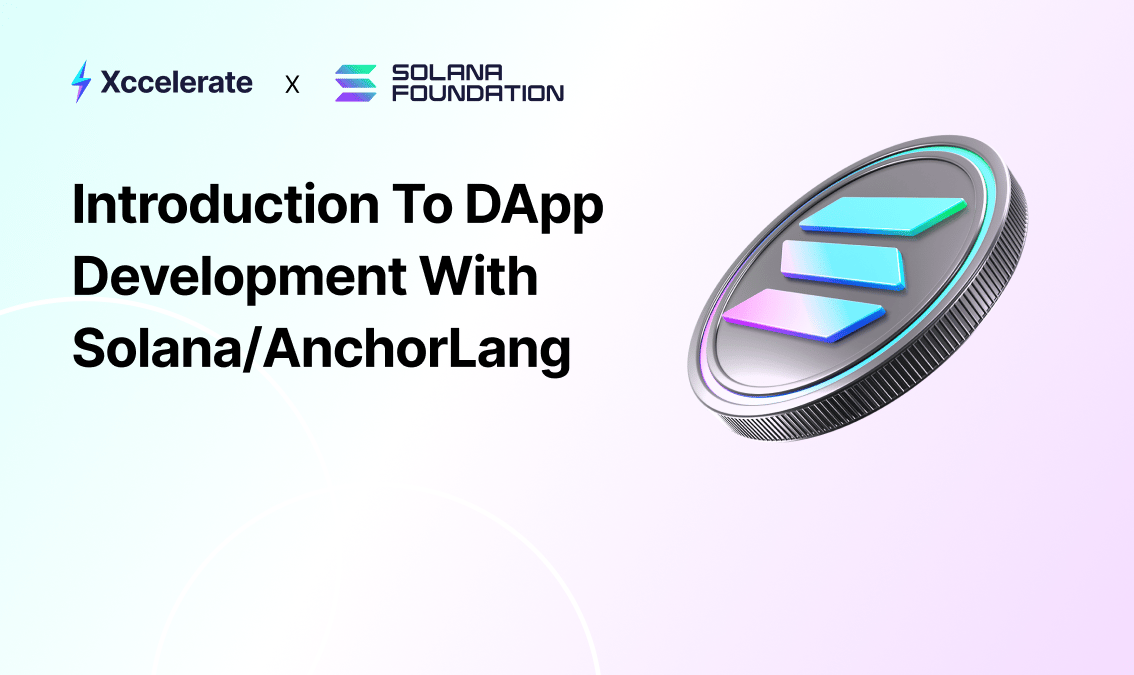 Xccelerate X SOLANA FOUNDATION

Introduction To DApp Development With Solana/AnchorLang